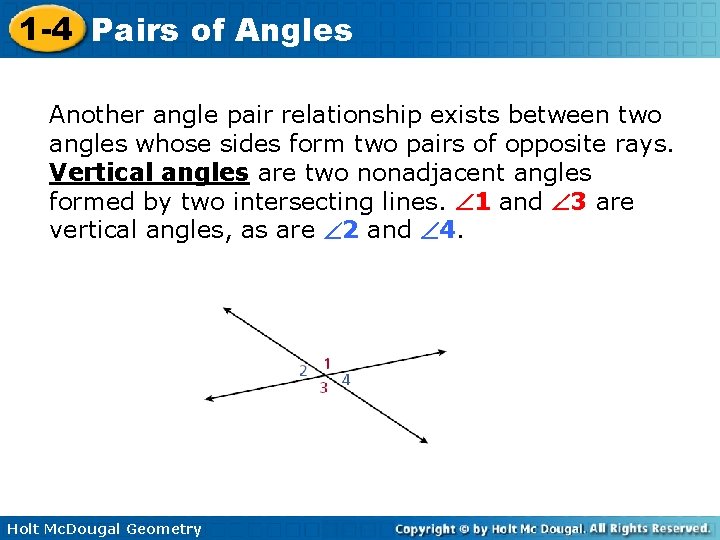 1-4 Pairs of Angles

Another angle pair relationship exists between two angles whose sides form two pairs of opposite rays. Vertical angles are two nonadjacent angles formed by two intersecting lines. $\angle 1$ and $\angle 3$ are vertical angles, as are $\angle 2$ and $\angle 4$.

2 1 3 4

Holt McDougal Geometry

Copyright © by Holt Mc Dougal. All Rights Reserved.